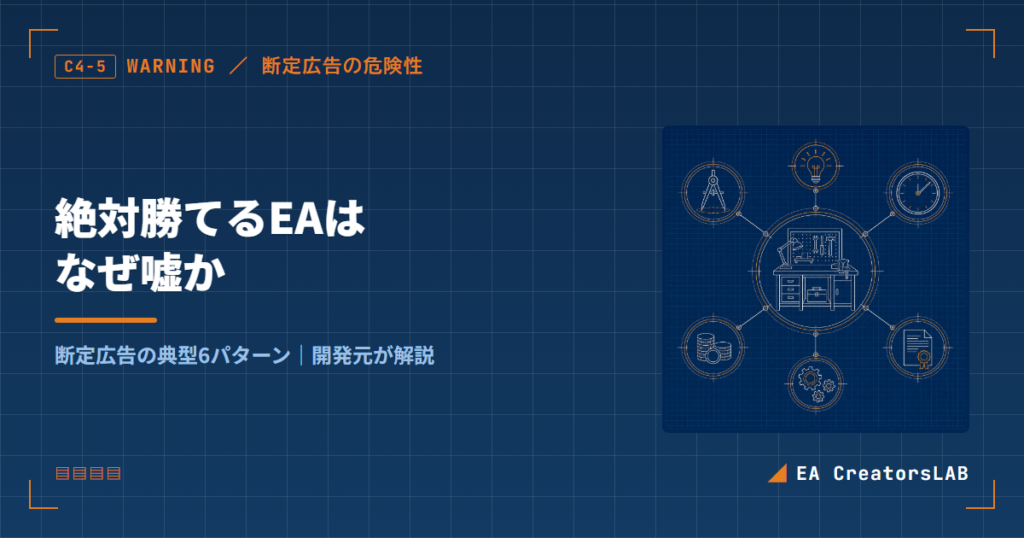 C4-5 WARNING ／ 断定広告の危険性

絶対勝てるEAは
なぜ嘘か

断定広告の典型6パターン｜開発元が解説

EA CreatorsLAB